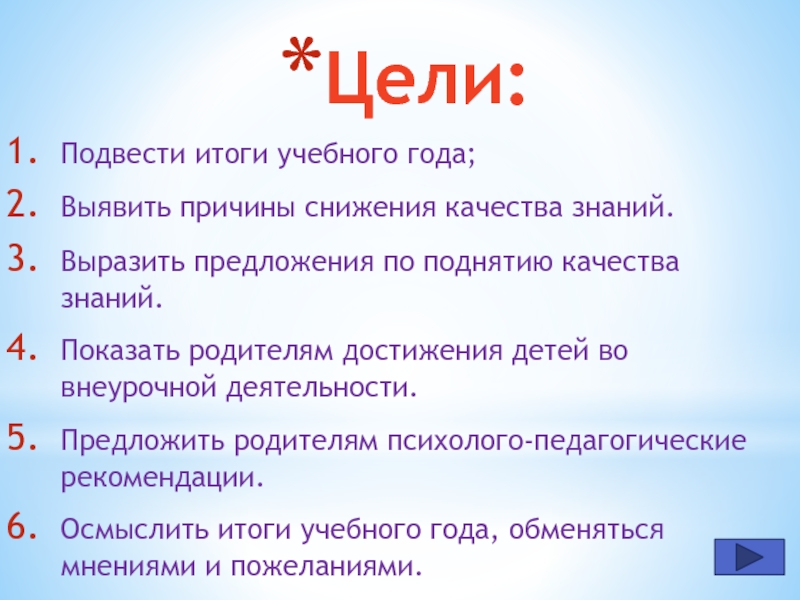 *Цели:

1. Подвести итоги учебного года;
2. Выявить причины снижения качества знаний.
3. Выразить предложения по поднятию качества знаний.
4. Показать родителям достижения детей во внеурочной деятельности.
5. Предложить родителям психолого-педагогические рекомендации.
6. Осмыслить итоги учебного года, обменяться мнениями и пожеланиями.